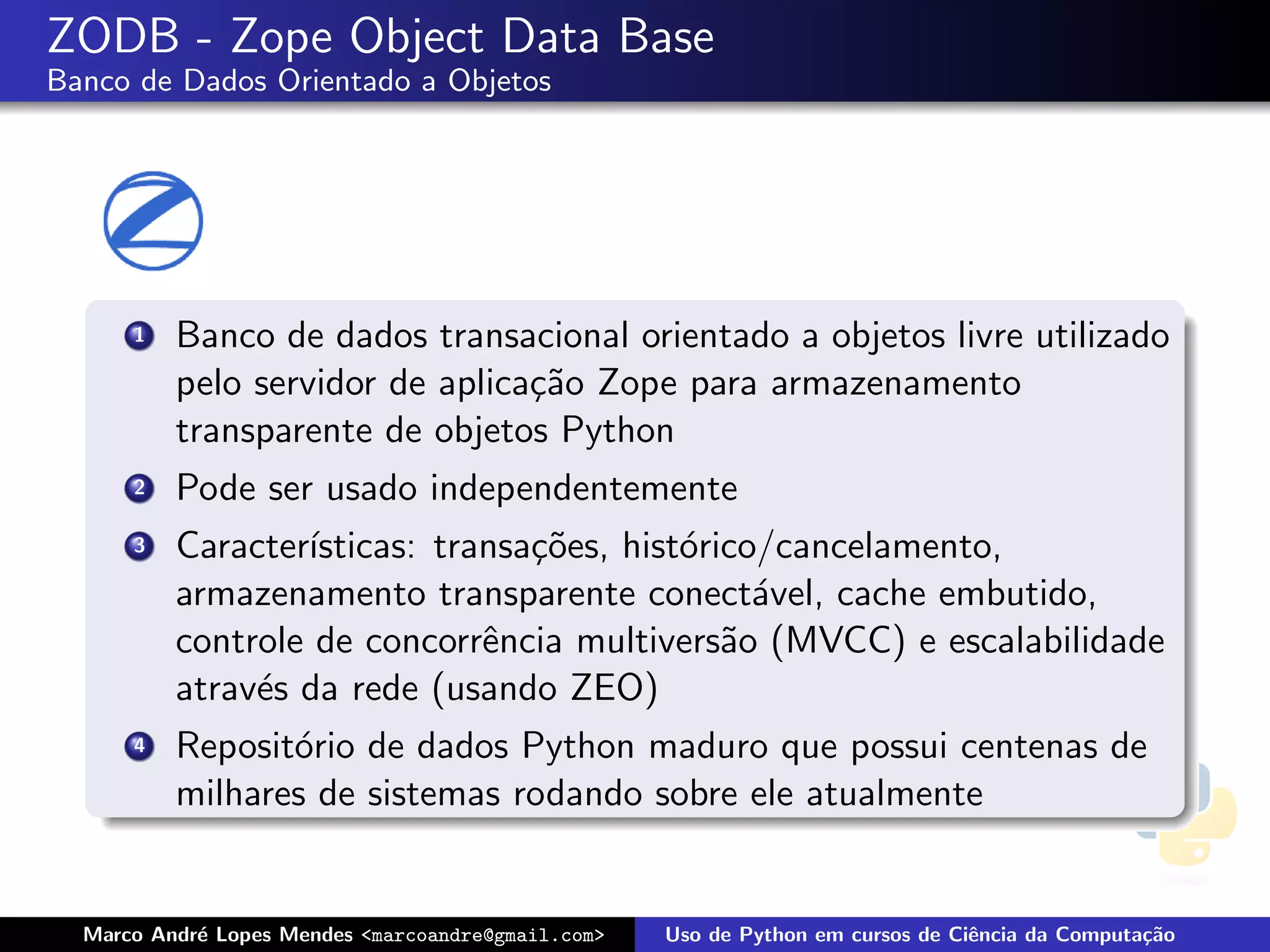 ZODB - Zope Object Data Base
Banco de Dados Orientado a Objetos

1 Banco de dados transacional orientado a objetos livre utilizado pelo servidor de aplicação Zope para armazenamento transparente de objetos Python

2 Pode ser usado independentemente

3 Características: transações, histórico/cancelamento, armazenamento transparente conectável, cache embutido, controle de concorrência multiversão (MVCC) e escalabilidade através da rede (usando ZEO)

4 Repositório de dados Python maduro que possui centenas de milhares de sistemas rodando sobre ele atualmente

Marco André Lopes Mendes <marcoandre@gmail.com> Uso de Python em cursos de Ciência da Computação